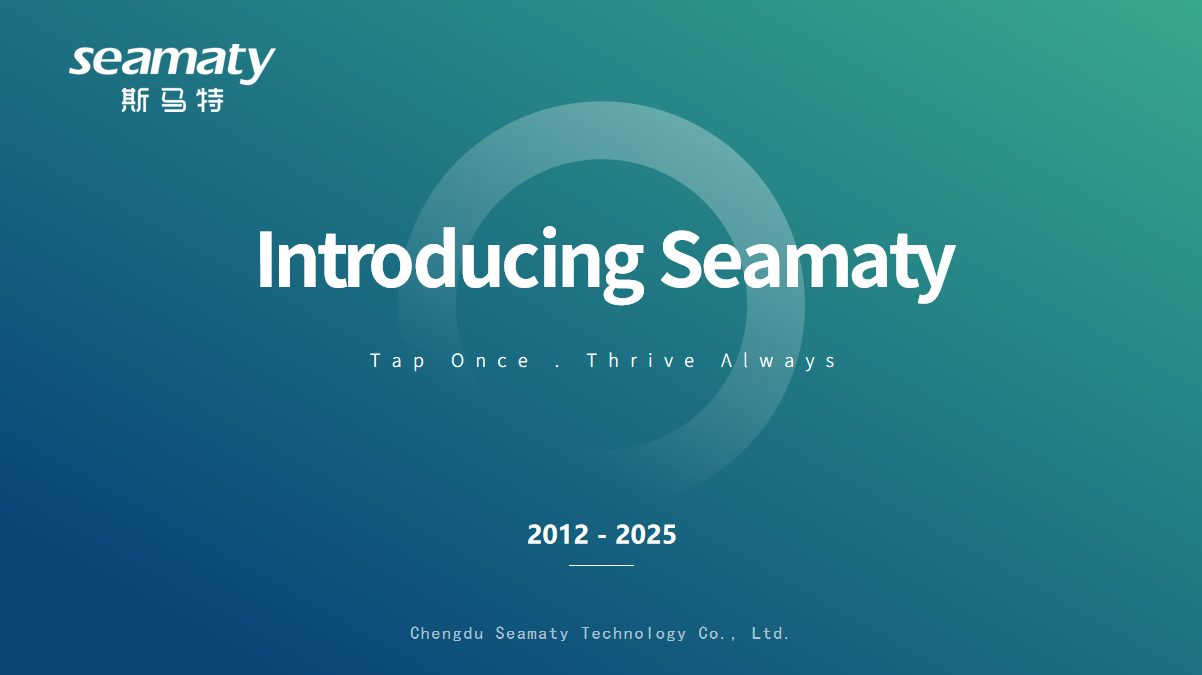 seamaty
斯马特

Introducing Seamaty

Tap Once . Thrive Always

2012 - 2025

Chengdu Seamaty Technology Co., Ltd.